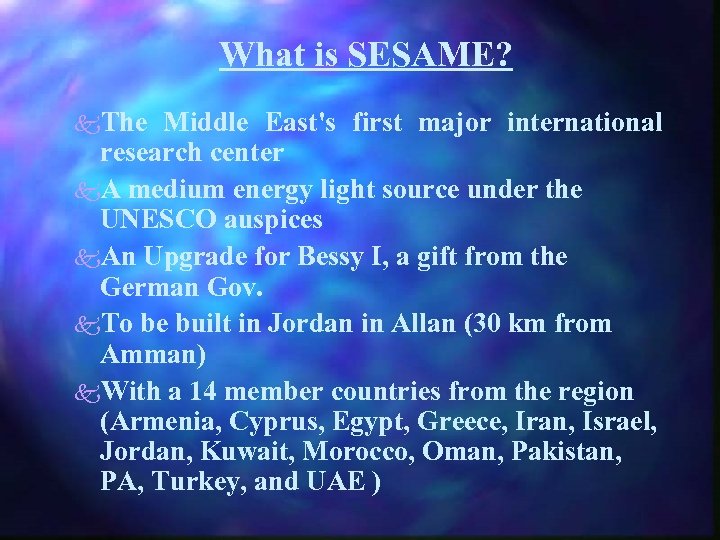 What is SESAME?

The Middle East's first major international research center

A medium energy light source under the UNESCO auspices

An Upgrade for Bessy I, a gift from the German Gov.

To be built in Jordan in Allan (30 km from Amman)

With a 14 member countries from the region (Armenia, Cyprus, Egypt, Greece, Iran, Israel, Jordan, Kuwait, Morocco, Oman, Pakistan, PA, Turkey, and UAE )